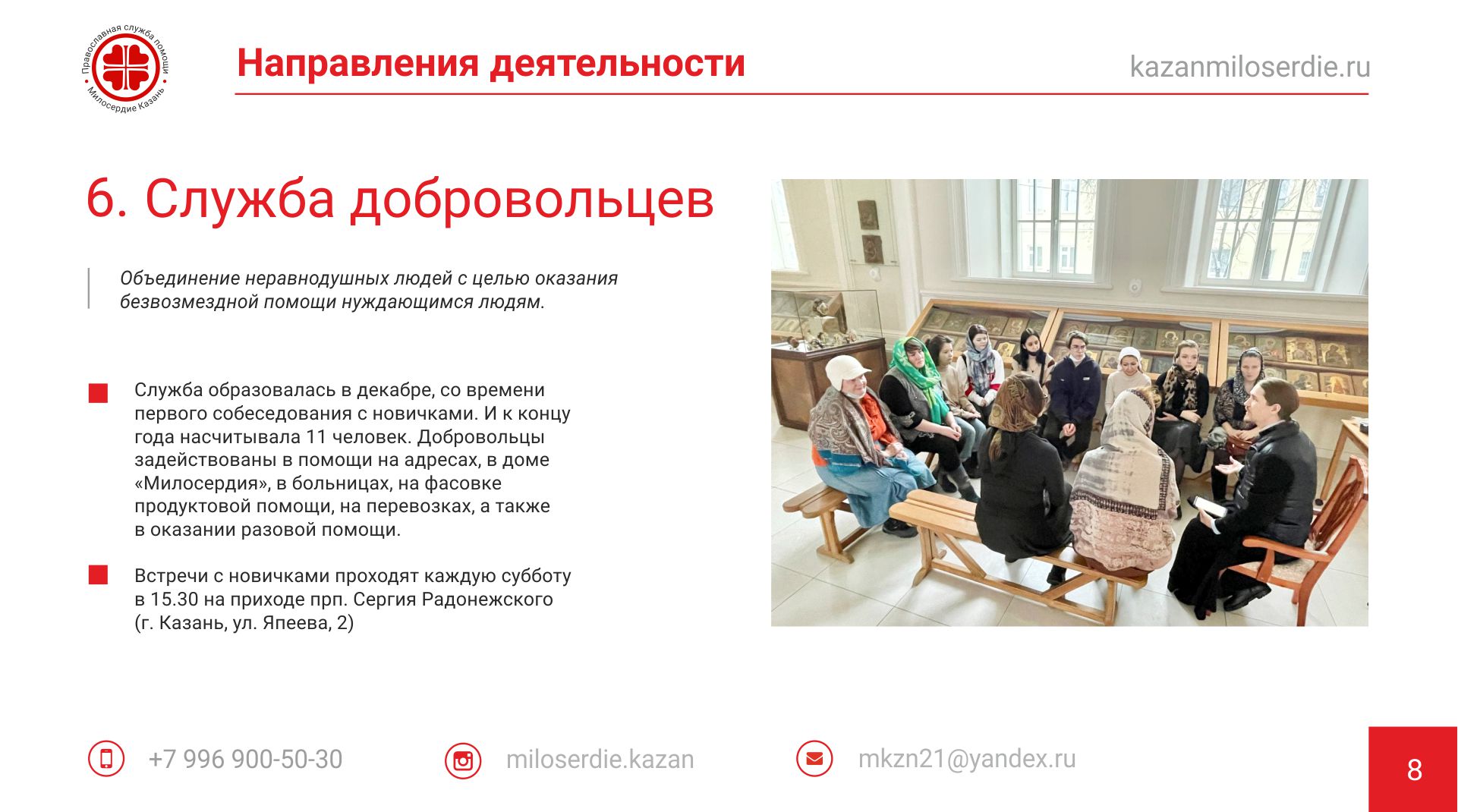 Православная служба помощи Милосердие Казань

Направления деятельности

kazanmiloserdie.ru

6. Служба добровольцев

Объединение неравнодушных людей с целью оказания безвозмездной помощи нуждающимся людям.

Служба образовалась в декабре, со времени первого собеседования с новичками. И к концу года насчитывала 11 человек. Добровольцы задействованы в помощи на адресах, в доме «Милосердия», в больницах, на фасовке продуктовой помощи, на перевозках, а также в оказании разовой помощи.

Встречи с новичками проходят каждую субботу в 15.30 на приходе прп. Сергия Радонежского (г. Казань, ул. Япеева, 2)

+7 996 900-50-30

miloserdie.kazan

mkzn21@yandex.ru

8